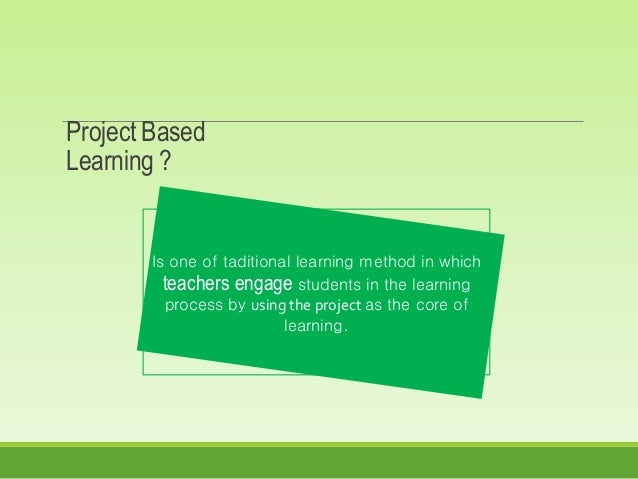 Project Based Learning ?

Is one of taditional learning method in which teachers engage students in the learning process by using the project as the core of learning.